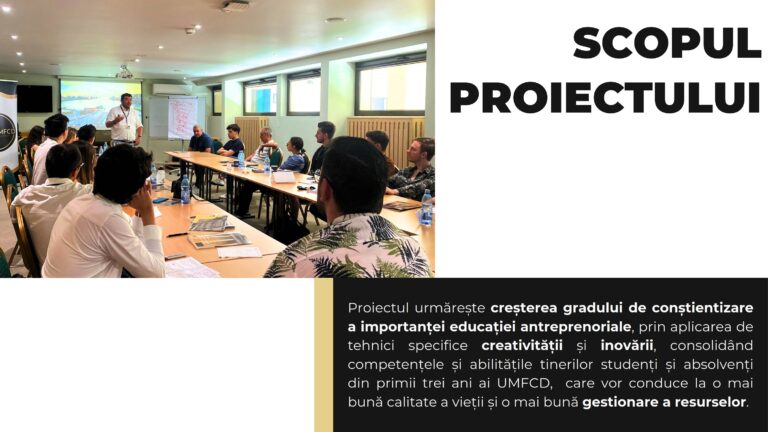 UMFCD

SCOPUL PROIECTULUI

Proiectul urmărește creșterea gradului de conștientizare a importanței educației antreprenoriale, prin aplicarea de tehnici specifice creativității și inovării, consolidând competențele și abilitățile tinerilor studenți și absolvenți din primii trei ani ai UMFCD, care vor conduce la o mai bună calitate a vieții și o mai bună gestionare a resurselor.